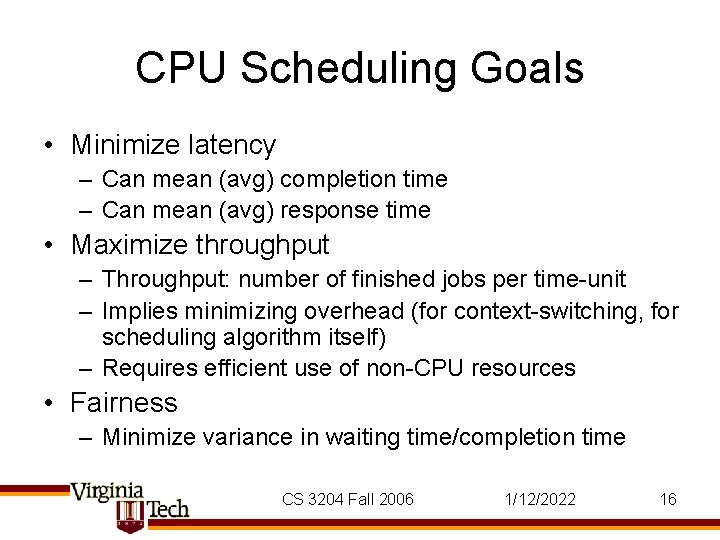 CPU Scheduling Goals

• Minimize latency
  – Can mean (avg) completion time
  – Can mean (avg) response time
• Maximize throughput
  – Throughput: number of finished jobs per time-unit
  – Implies minimizing overhead (for context-switching, for scheduling algorithm itself)
  – Requires efficient use of non-CPU resources
• Fairness
  – Minimize variance in waiting time/completion time

Virginia Tech

CS 3204 Fall 2006

1/12/2022

16